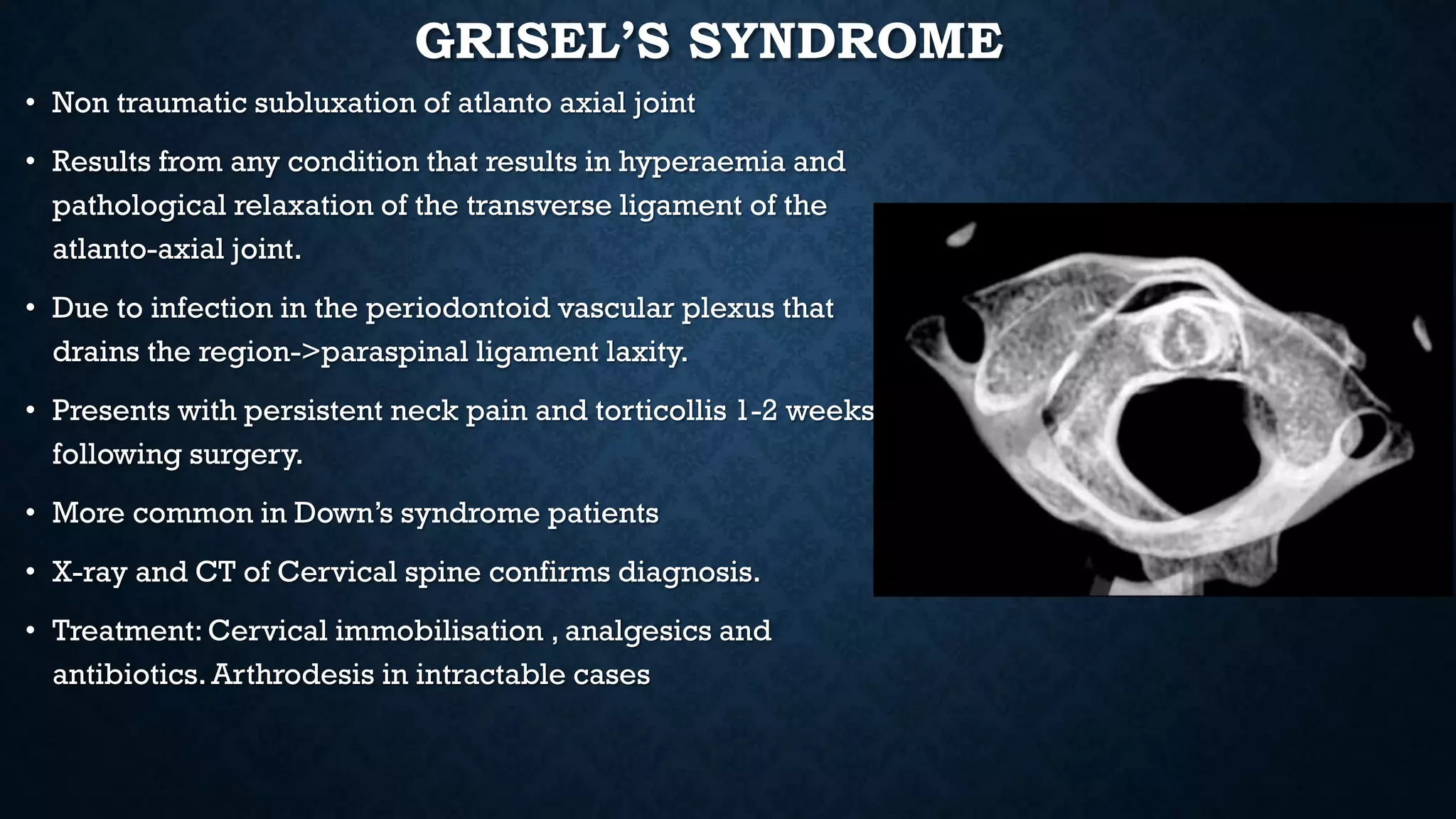 GRISEL'S SYNDROME

• Non traumatic subluxation of atlanto axial joint

• Results from any condition that results in hyperaemia and pathological relaxation of the transverse ligament of the atlanto-axial joint.

• Due to infection in the periodontoid vascular plexus that drains the region->paraspinal ligament laxity.

• Presents with persistent neck pain and torticollis 1-2 weeks following surgery.

• More common in Down's syndrome patients

• X-ray and CT of Cervical spine confirms diagnosis.

• Treatment: Cervical immobilisation , analgesics and antibiotics. Arthrodesis in intractable cases